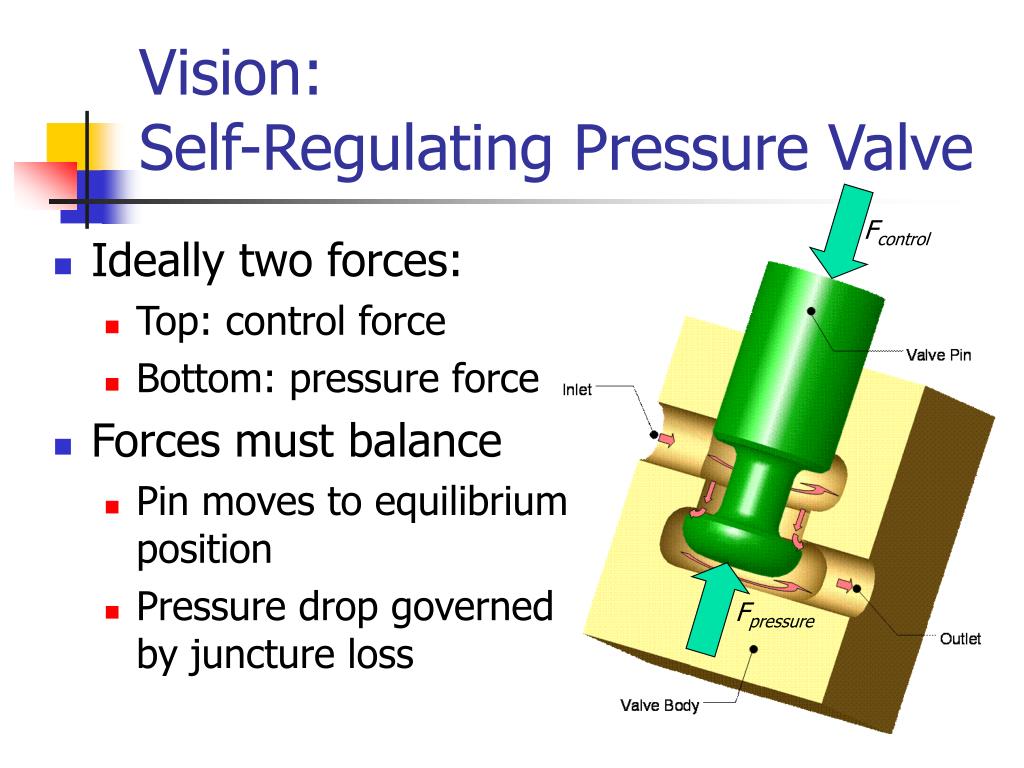 Vision:
Self-Regulating Pressure Valve

- Ideally two forces:
  - Top: control force
  - Bottom: pressure force
- Forces must balance
  - Pin moves to equilibrium position
  - Pressure drop governed by juncture loss

$F_{control}$

Valve Pin

Inlet

$F_{pressure}$

Outlet

Valve Body